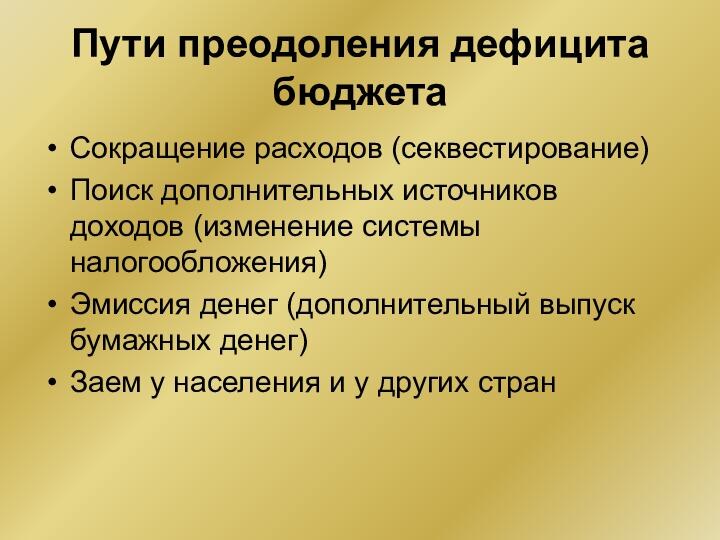 Пути преодоления дефицита бюджета

• Сокращение расходов (секвестирование)
• Поиск дополнительных источников доходов (изменение системы налогообложения)
• Эмиссия денег (дополнительный выпуск бумажных денег)
• Заем у населения и у других стран